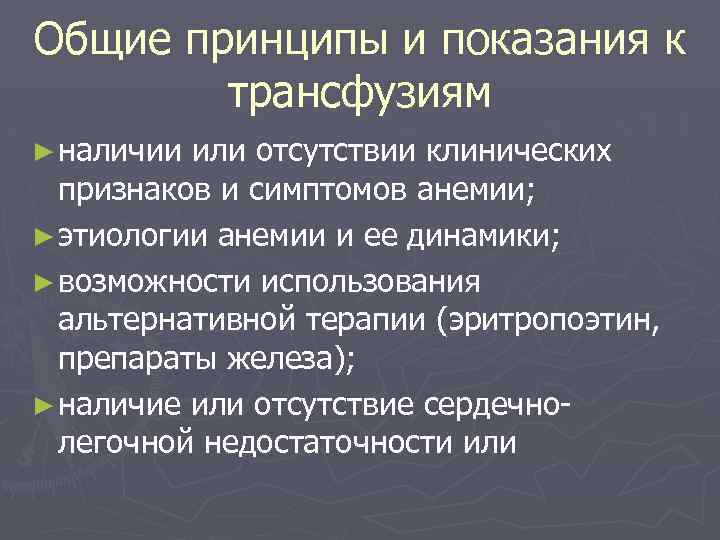 Общие принципы и показания к трансфузиям

► наличии или отсутствии клинических признаков и симптомов анемии;

► этиологии анемии и ее динамики;

► возможности использования альтернативной терапии (эритропоэтин, препараты железа);

► наличие или отсутствие сердечно-легочной недостаточности или